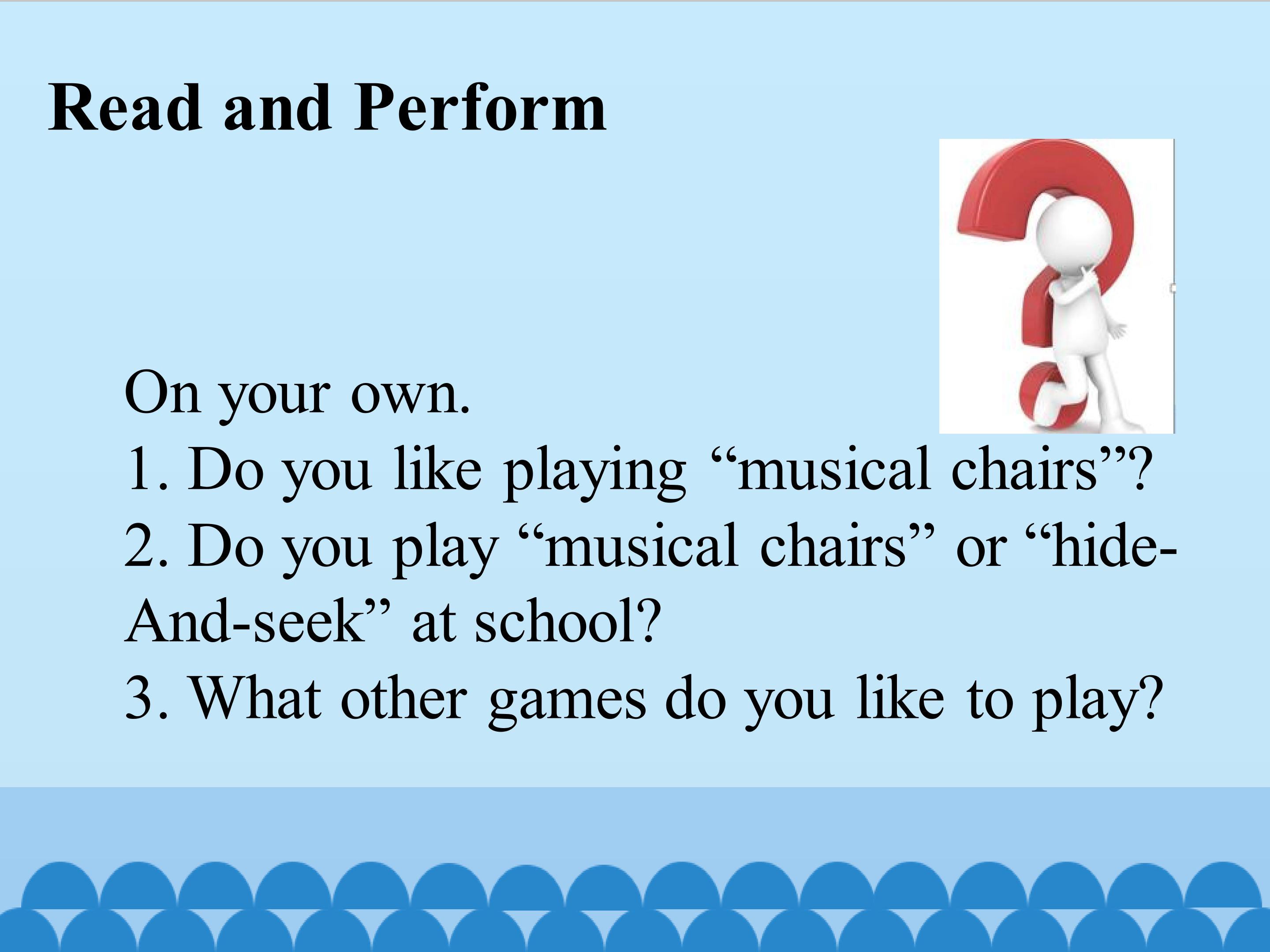 Read and Perform

On your own.

1. Do you like playing "musical chairs"?

2. Do you play "musical chairs" or "hide-And-seek" at school?

3. What other games do you like to play?